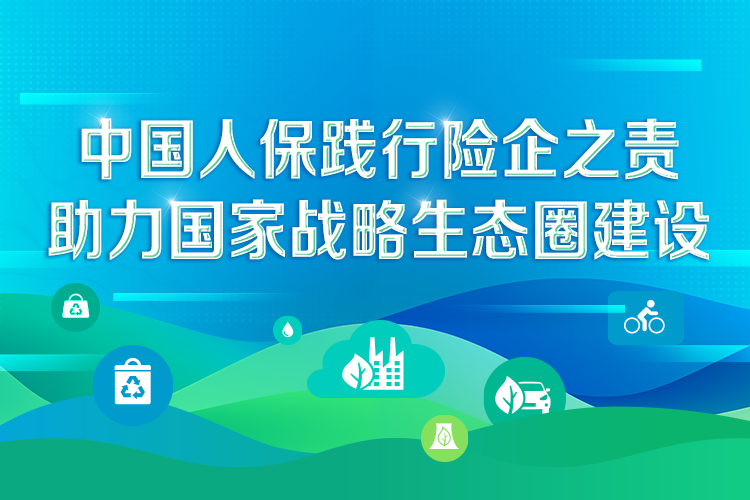 中国人保践行险企之责
助力国家战略生态圈建设